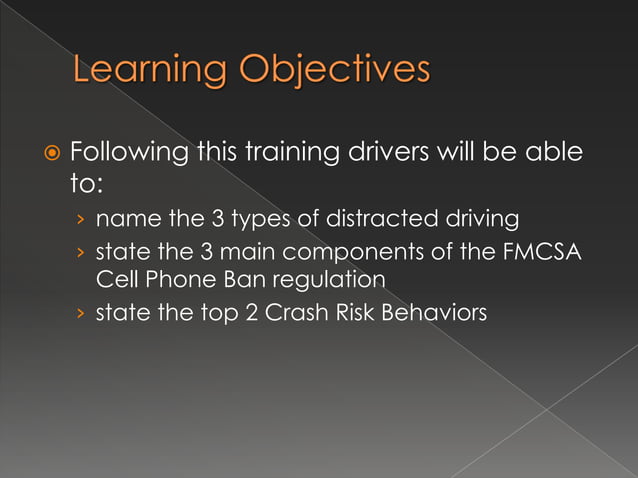 Learning Objectives

Following this training drivers will be able to:

› name the 3 types of distracted driving
› state the 3 main components of the FMCSA Cell Phone Ban regulation
› state the top 2 Crash Risk Behaviors